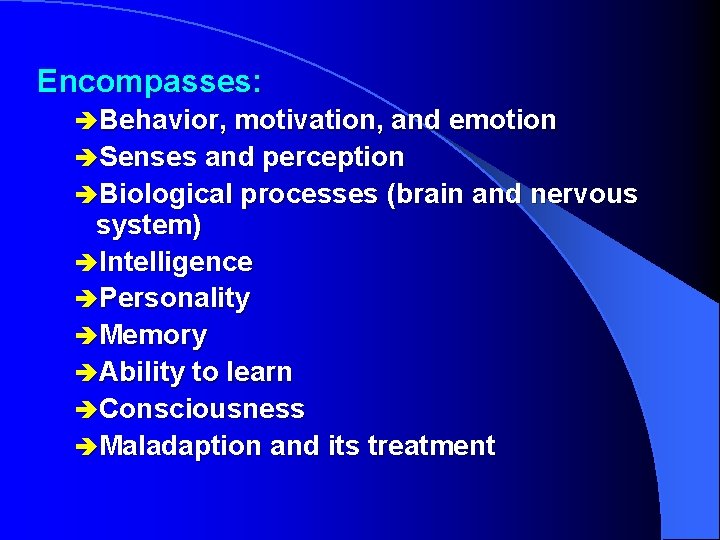 Encompasses:

➔Behavior, motivation, and emotion
➔Senses and perception
➔Biological processes (brain and nervous system)
➔Intelligence
➔Personality
➔Memory
➔Ability to learn
➔Consciousness
➔Maladaption and its treatment